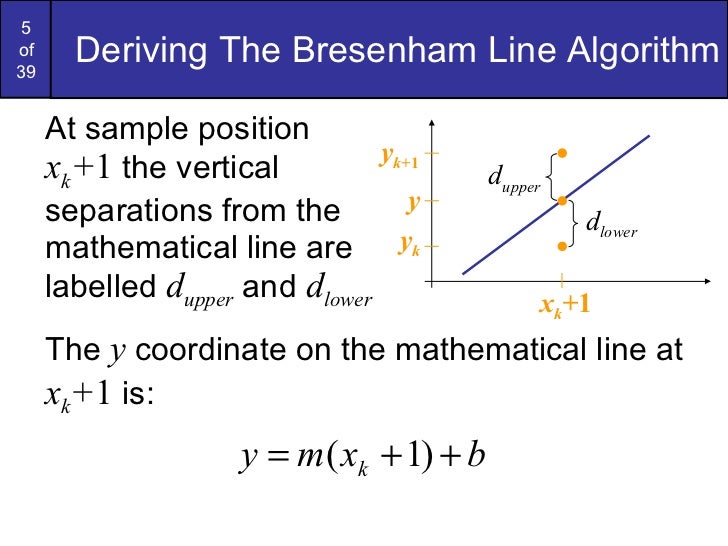 5 of 39

Deriving The Bresenham Line Algorithm

At sample position $x_k+1$ the vertical separations from the mathematical line are labelled $d_{upper}$ and $d_{lower}$

$y_{k+1}$

$y$

$y_k$

$d_{upper}$

$d_{lower}$

$x_k+1$

The $y$ coordinate on the mathematical line at $x_k+1$ is:

$y = m(x_k + 1) + b$